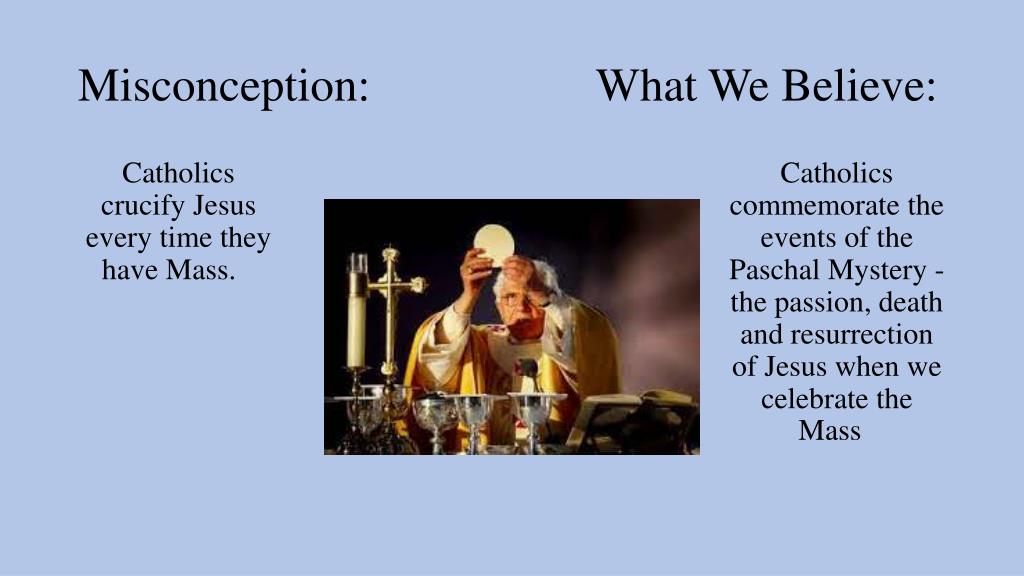 Misconception:

Catholics crucify Jesus every time they have Mass.

What We Believe:

Catholics commemorate the events of the Paschal Mystery - the passion, death and resurrection of Jesus when we celebrate the Mass